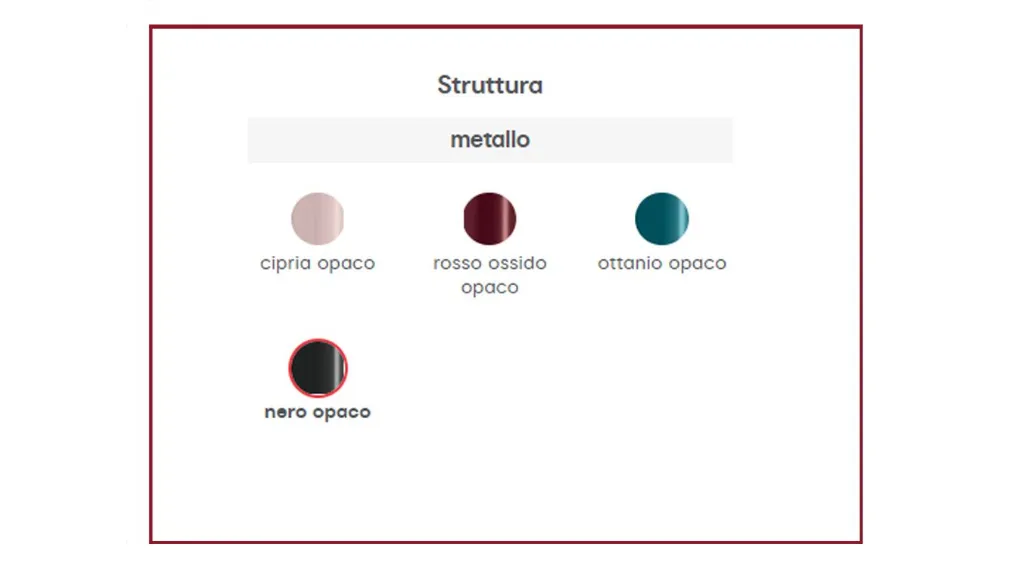 Struttura

metallo

cipria opaco

rosso ossido opaco

ottanio opaco

nero opaco